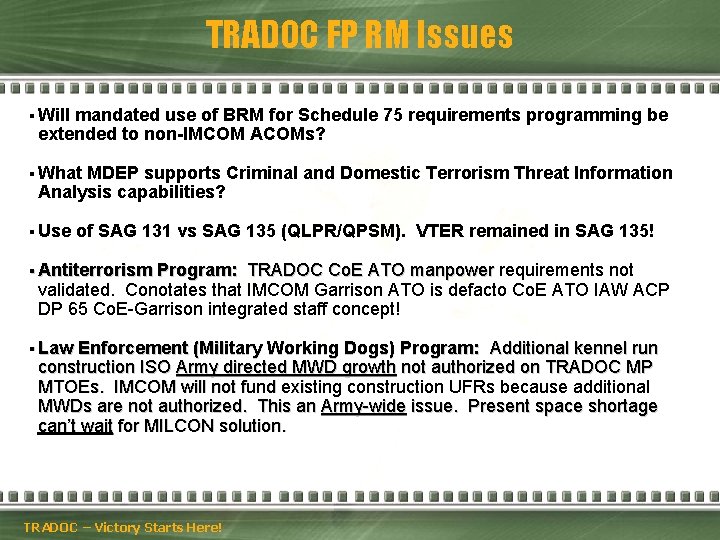 TRADOC FP RM Issues

▪ Will mandated use of BRM for Schedule 75 requirements programming be extended to non-IMCOM ACOMs?

▪ What MDEP supports Criminal and Domestic Terrorism Threat Information Analysis capabilities?

▪ Use of SAG 131 vs SAG 135 (QLPR/QPSM). VTER remained in SAG 135!

▪ Antiterrorism Program: TRADOC CoE ATO manpower requirements not validated. Conotates that IMCOM Garrison ATO is defacto CoE ATO IAW ACP DP 65 CoE-Garrison integrated staff concept!

▪ Law Enforcement (Military Working Dogs) Program: Additional kennel run construction ISO Army directed MWD growth not authorized on TRADOC MP MTOEs. IMCOM will not fund existing construction UFRs because additional MWDs are not authorized. This an Army-wide issue. Present space shortage can't wait for MILCON solution.

TRADOC – Victory Starts Here!